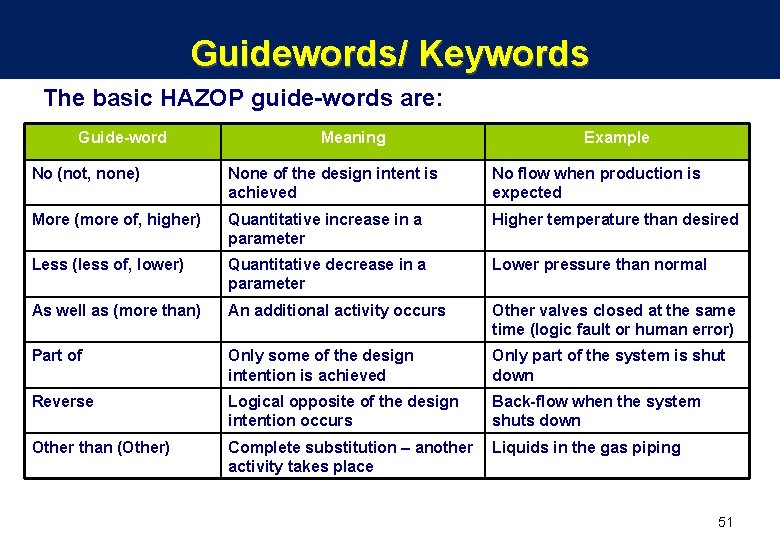 Guidewords/ Keywords

The basic HAZOP guide-words are:

| Guide-word | Meaning | Example |
|---|---|---|
| No (not, none) | None of the design intent is achieved | No flow when production is expected |
| More (more of, higher) | Quantitative increase in a parameter | Higher temperature than desired |
| Less (less of, lower) | Quantitative decrease in a parameter | Lower pressure than normal |
| As well as (more than) | An additional activity occurs | Other valves closed at the same time (logic fault or human error) |
| Part of | Only some of the design intention is achieved | Only part of the system is shut down |
| Reverse | Logical opposite of the design intention occurs | Back-flow when the system shuts down |
| Other than (Other) | Complete substitution – another activity takes place | Liquids in the gas piping |

51